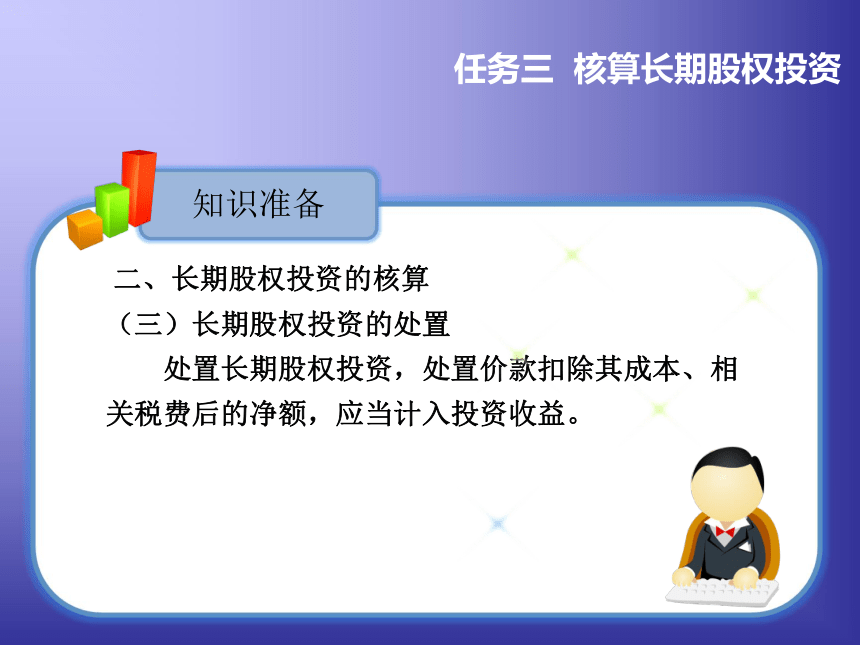 任务三 核算长期股权投资

知识准备

二、长期股权投资的核算

（三）长期股权投资的处置

处置长期股权投资，处置价款扣除其成本、相关税费后的净额，应当计入投资收益。